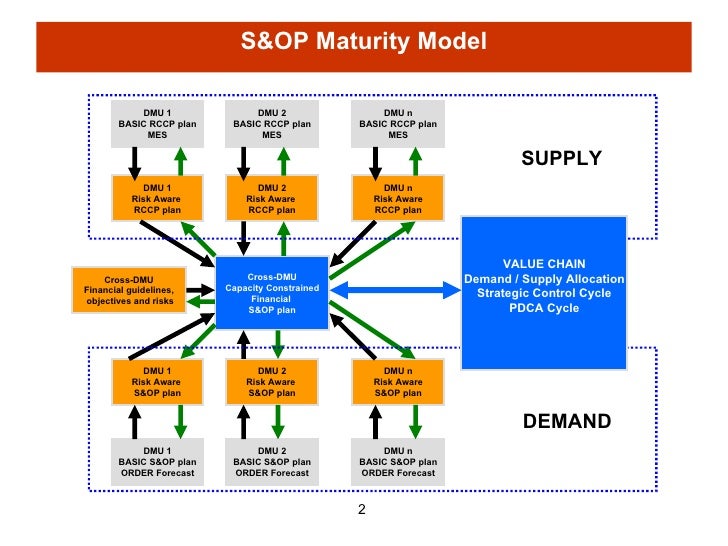 S&OP Maturity Model

DMU 1
BASIC RCCP plan
MES

DMU 2
BASIC RCCP plan
MES

DMU n
BASIC RCCP plan
MES

SUPPLY

DMU 1
Risk Aware
RCCP plan

DMU 2
Risk Aware
RCCP plan

DMU n
Risk Aware
RCCP plan

Cross-DMU
Financial guidelines,
objectives and risks

Cross-DMU
Capacity Constrained
Financial
S&OP plan

VALUE CHAIN
Demand / Supply Allocation
Strategic Control Cycle
PDCA Cycle

DMU 1
Risk Aware
S&OP plan

DMU 2
Risk Aware
S&OP plan

DMU n
Risk Aware
S&OP plan

DEMAND

DMU 1
BASIC S&OP plan
ORDER Forecast

DMU 2
BASIC S&OP plan
ORDER Forecast

DMU n
BASIC S&OP plan
ORDER Forecast

2